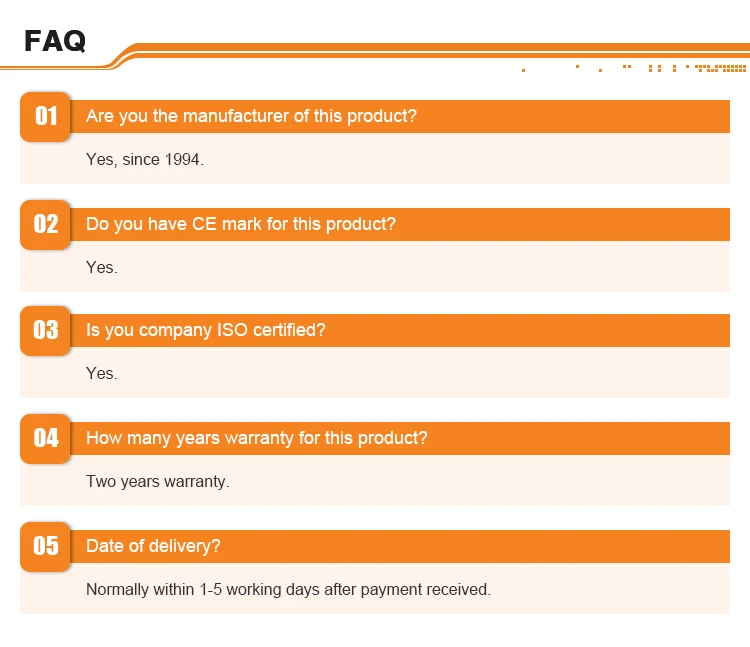 FAQ

01 Are you the manufacturer of this product?

Yes, since 1994.

02 Do you have CE mark for this product?

Yes.

03 Is you company ISO certified?

Yes.

04 How many years warranty for this product?

Two years warranty.

05 Date of delivery?

Normally within 1-5 working days after payment received.